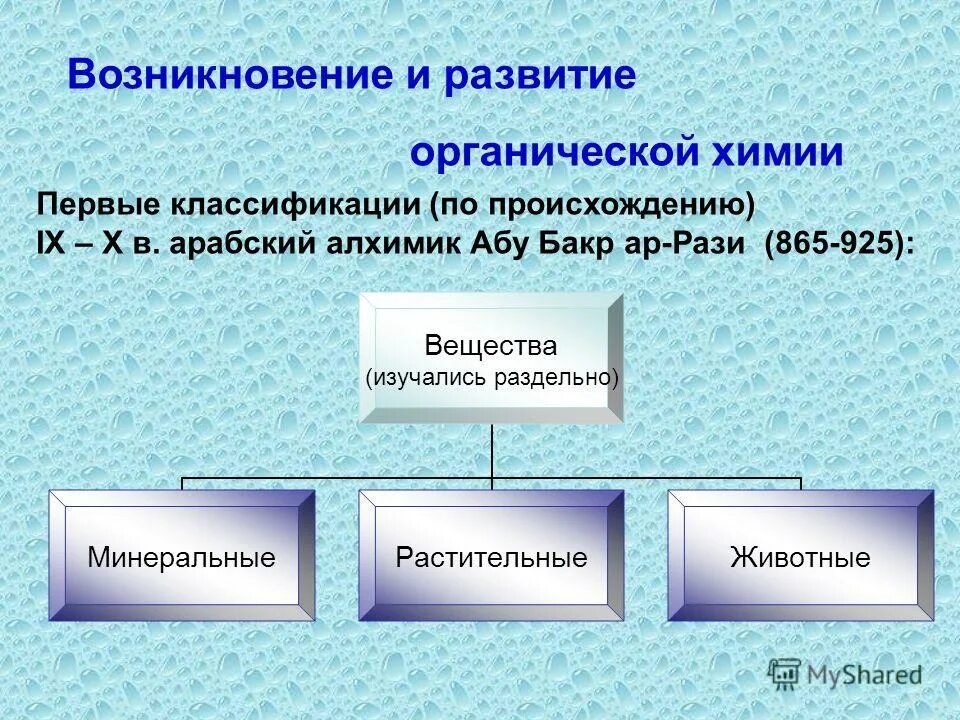 Возникновение и развитие

органической химии

Первые классификации (по происхождению)
IX – X в. арабский алхимик Абу Бакр ар-Рази (865-925):

Вещества
(изучались раздельно)

Минеральные

Растительные

Животные

MyShared